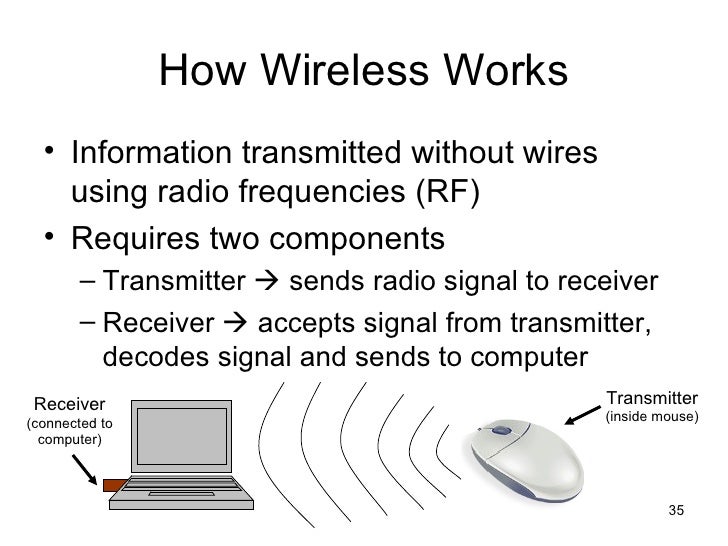 How Wireless Works

• Information transmitted without wires using radio frequencies (RF)

• Requires two components

– Transmitter → sends radio signal to receiver

– Receiver → accepts signal from transmitter, decodes signal and sends to computer

Receiver
(connected to computer)

Transmitter
(inside mouse)

35